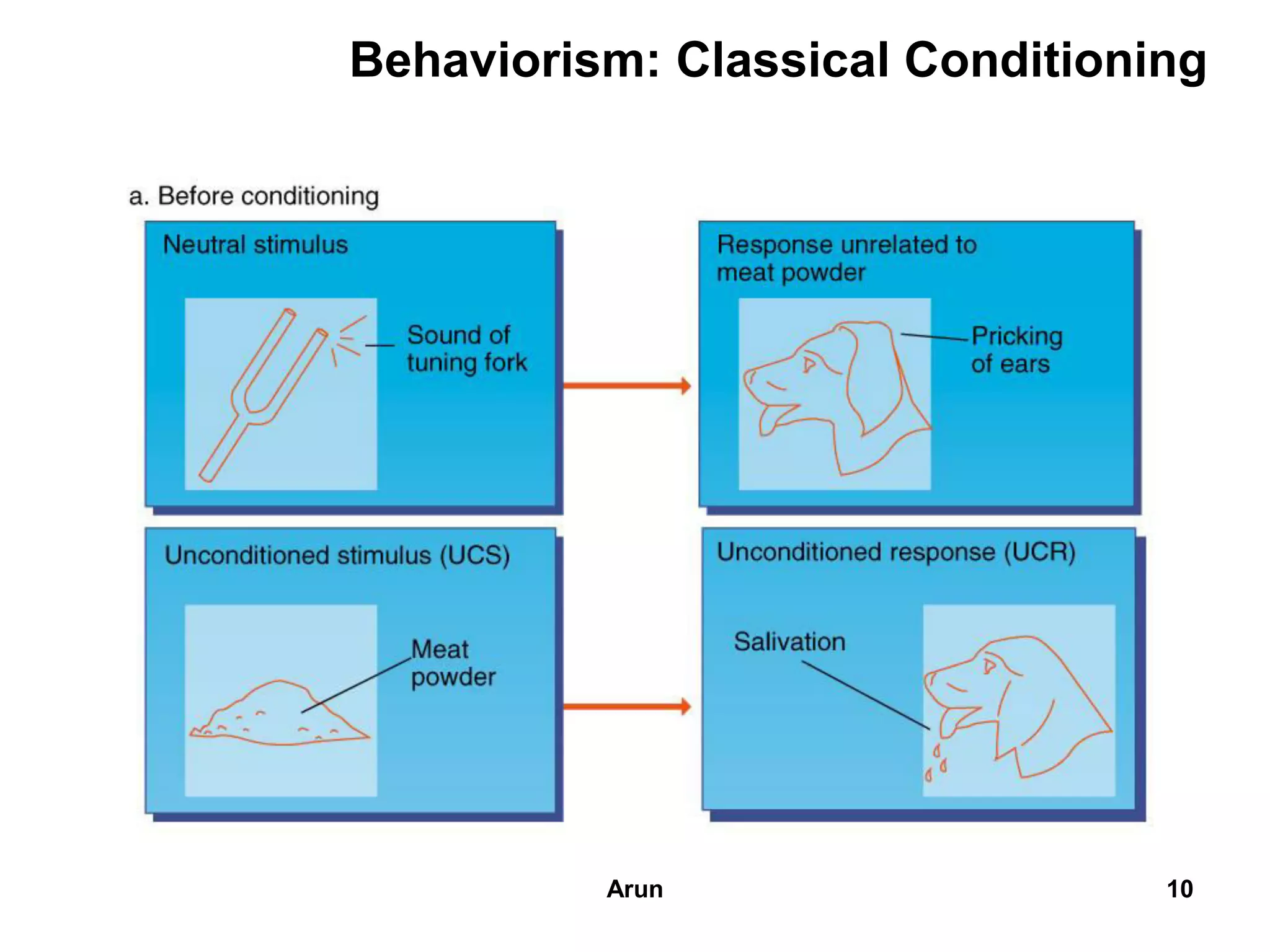 Behaviorism: Classical Conditioning

a. Before conditioning

Neutral stimulus

Sound of tuning fork

Response unrelated to meat powder

Pricking of ears

Unconditioned stimulus (UCS)

Meat powder

Unconditioned response (UCR)

Salivation

Arun

10